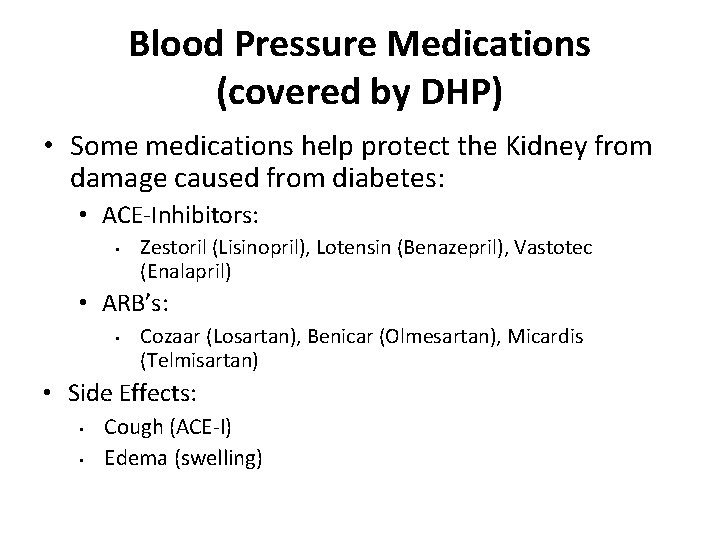 Blood Pressure Medications (covered by DHP)

• Some medications help protect the Kidney from damage caused from diabetes:

• ACE-Inhibitors:

• Zestoril (Lisinopril), Lotensin (Benazepril), Vastotec (Enalapril)

• ARB's:

• Cozaar (Losartan), Benicar (Olmesartan), Micardis (Telmisartan)

• Side Effects:

• Cough (ACE-I)

• Edema (swelling)